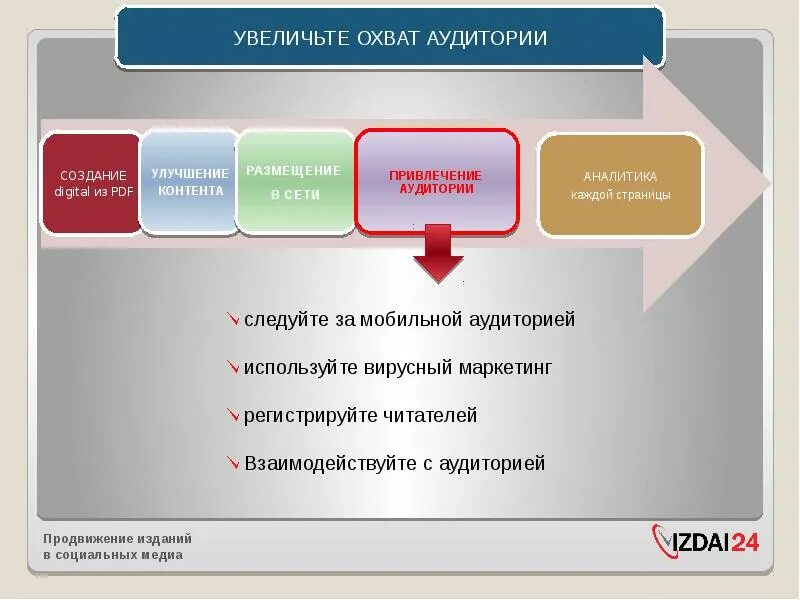 УВЕЛИЧЬТЕ ОХВАТ АУДИТОРИИ

СОЗДАНИЕ digital из PDF

УЛУЧШЕНИЕ КОНТЕНТА

РАЗМЕЩЕНИЕ В СЕТИ

ПРИВЛЕЧЕНИЕ АУДИТОРИИ

АНАЛИТИКА каждой страницы

↘ следуйте за мобильной аудиторией

↘ используйте вирусный маркетинг

↘ регистрируйте читателей

↘ Взаимодействуйте с аудиторией

Продвижение изданий в социальных медиа

IZDAI24